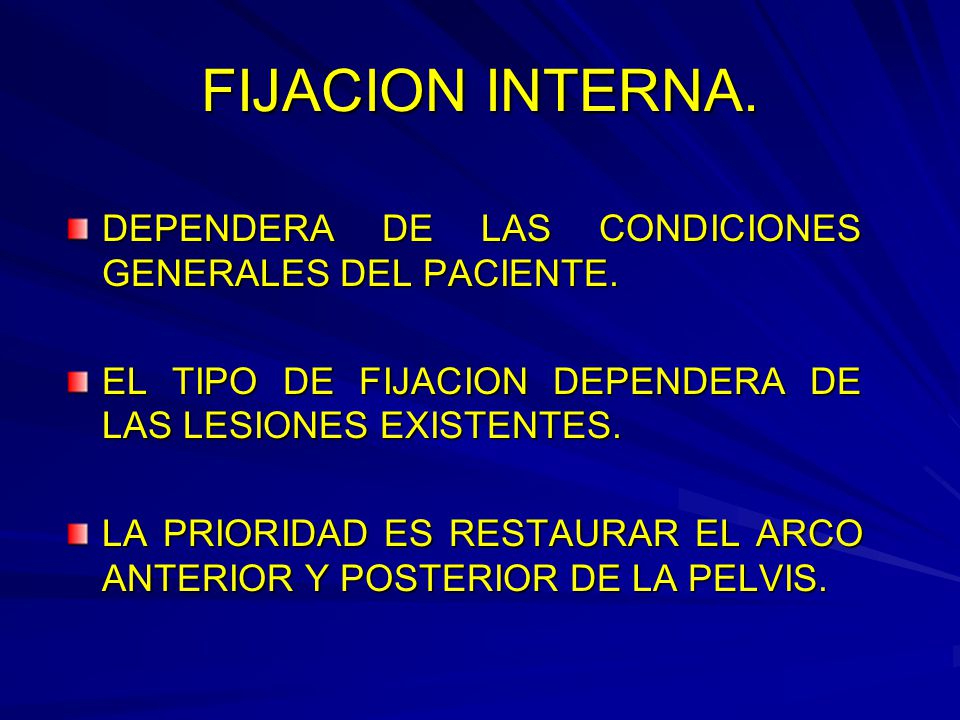 FIJACION INTERNA.

DEPENDERA DE LAS CONDICIONES GENERALES DEL PACIENTE.

EL TIPO DE FIJACION DEPENDERA DE LAS LESIONES EXISTENTES.

LA PRIORIDAD ES RESTAURAR EL ARCO ANTERIOR Y POSTERIOR DE LA PELVIS.